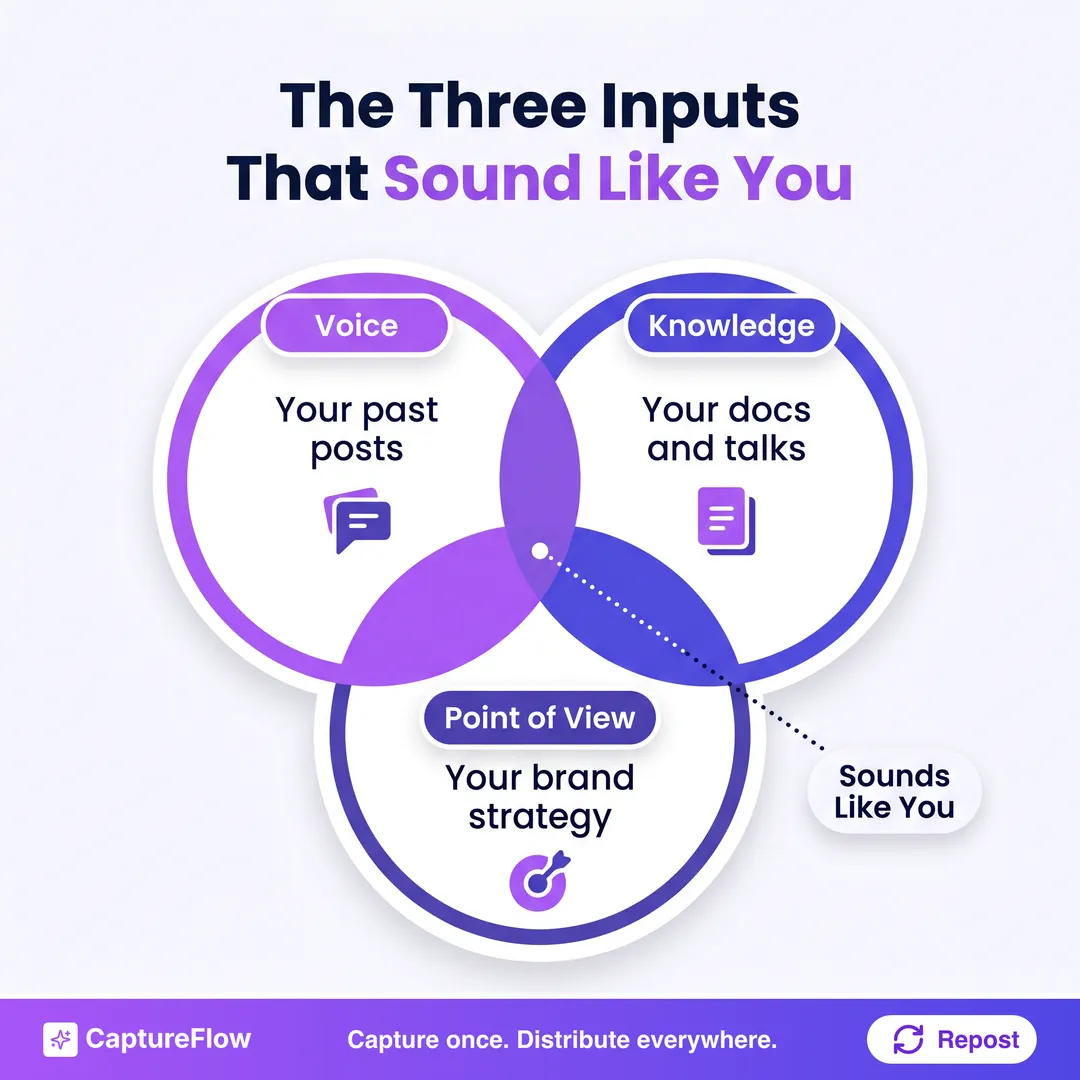 The Three Inputs That Sound Like You

Voice
Your past posts

Knowledge
Your docs and talks

Point of View
Your brand strategy

Sounds Like You

CaptureFlow
Capture once. Distribute everywhere.
Repost